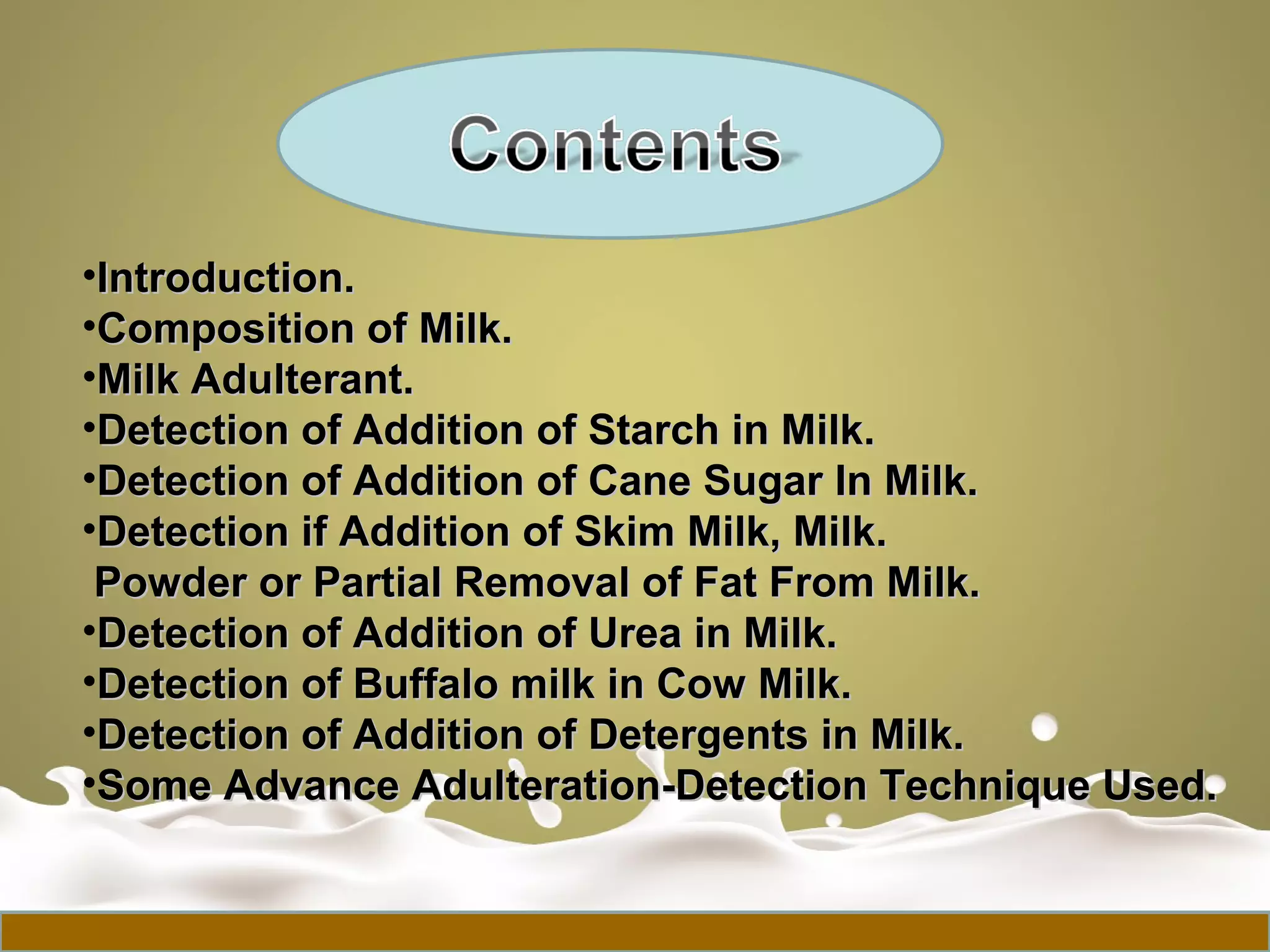 Contents

•Introduction.
•Composition of Milk.
•Milk Adulterant.
•Detection of Addition of Starch in Milk.
•Detection of Addition of Cane Sugar In Milk.
•Detection if Addition of Skim Milk, Milk. Powder or Partial Removal of Fat From Milk.
•Detection of Addition of Urea in Milk.
•Detection of Buffalo milk in Cow Milk.
•Detection of Addition of Detergents in Milk.
•Some Advance Adulteration-Detection Technique Used.